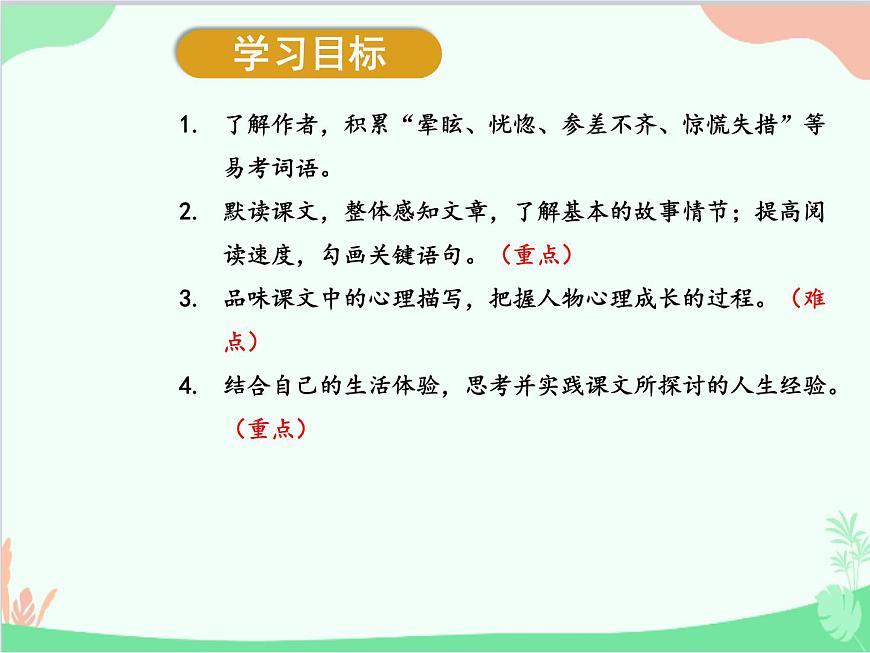 学习目标

1. 了解作者，积累“晕眩、恍惚、参差不齐、惊慌失措”等易考词语。

2. 默读课文，整体感知文章，了解基本的故事情节；提高阅读速度，勾画关键语句。（重点）

3. 品味课文中的心理描写，把握人物心理成长的过程。（难点）

4. 结合自己的生活体验，思考并实践课文所探讨的人生经验。（重点）